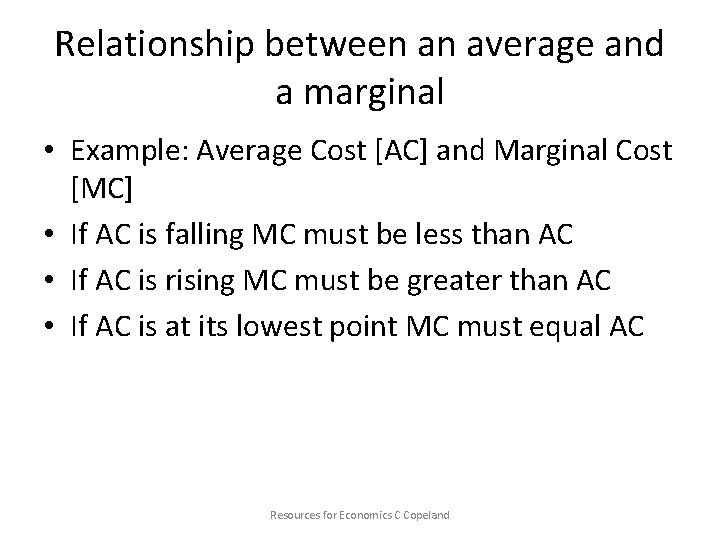 Relationship between an average and a marginal

• Example: Average Cost [AC] and Marginal Cost [MC]
• If AC is falling MC must be less than AC
• If AC is rising MC must be greater than AC
• If AC is at its lowest point MC must equal AC

Resources for Economics C Copeland